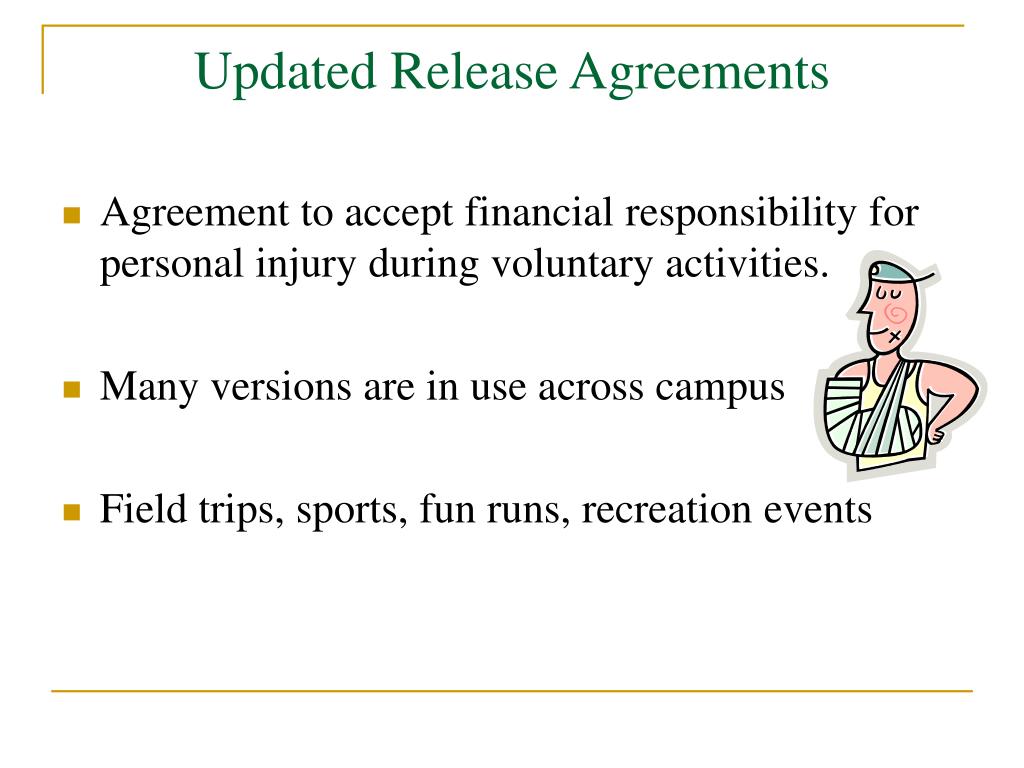 Updated Release Agreements

Agreement to accept financial responsibility for personal injury during voluntary activities.

Many versions are in use across campus

Field trips, sports, fun runs, recreation events